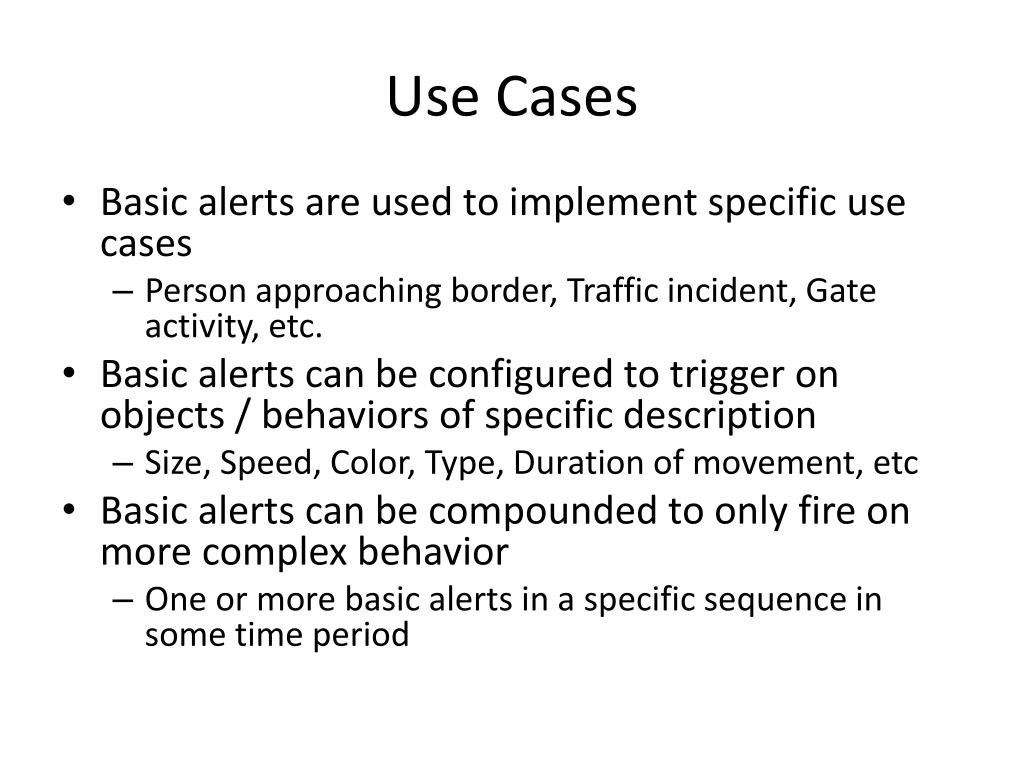 Use Cases

• Basic alerts are used to implement specific use cases
  – Person approaching border, Traffic incident, Gate activity, etc.
• Basic alerts can be configured to trigger on objects / behaviors of specific description
  – Size, Speed, Color, Type, Duration of movement, etc
• Basic alerts can be compounded to only fire on more complex behavior
  – One or more basic alerts in a specific sequence in some time period